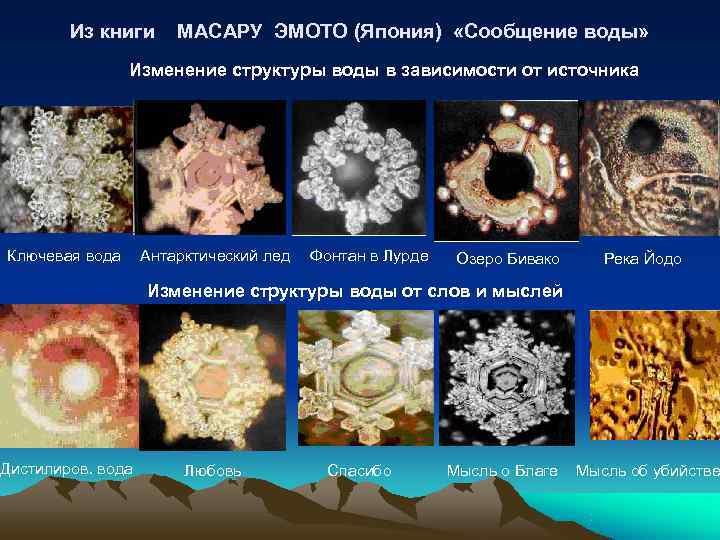 Из книги МАСАРУ ЭМОТО (Япония) «Сообщение воды»

Изменение структуры воды в зависимости от источника

Ключевая вода

Антарктический лед

Фонтан в Лурде

Озеро Бивако

Река Йодо

Изменение структуры воды от слов и мыслей

Дистилиров. вода

Любовь

Спасибо

Мысль о Благе

Мысль об убийстве